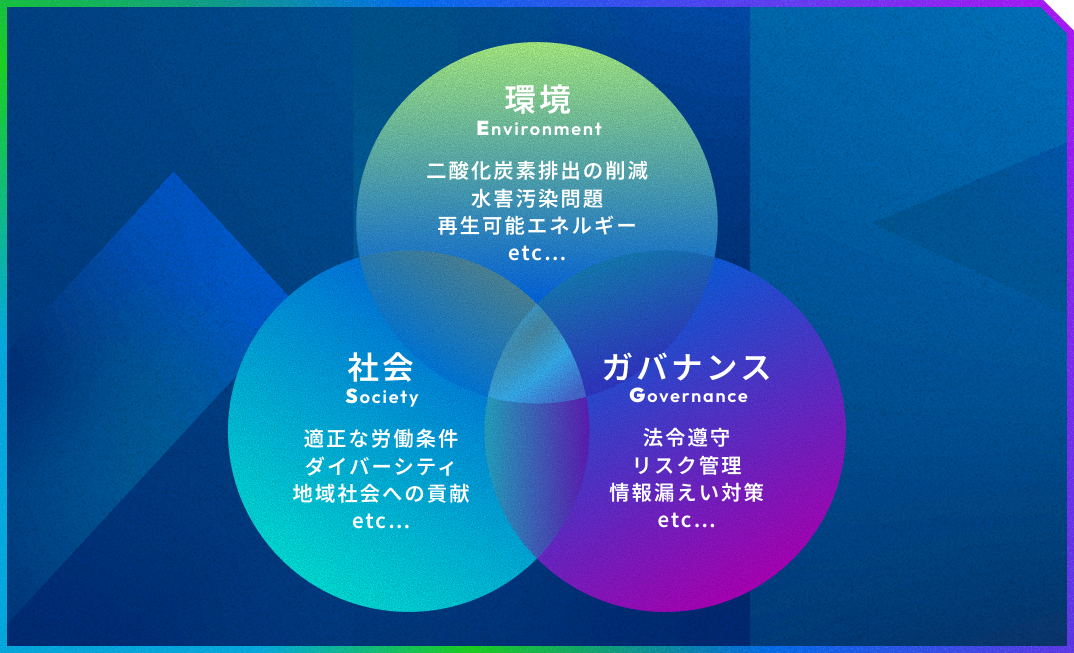 環境
Environment

二酸化炭素排出の削減
水害汚染問題
再生可能エネルギー
etc...

社会
Society

適正な労働条件
ダイバーシティ
地域社会への貢献
etc...

ガバナンス
Governance

法令遵守
リスク管理
情報漏えい対策
etc...